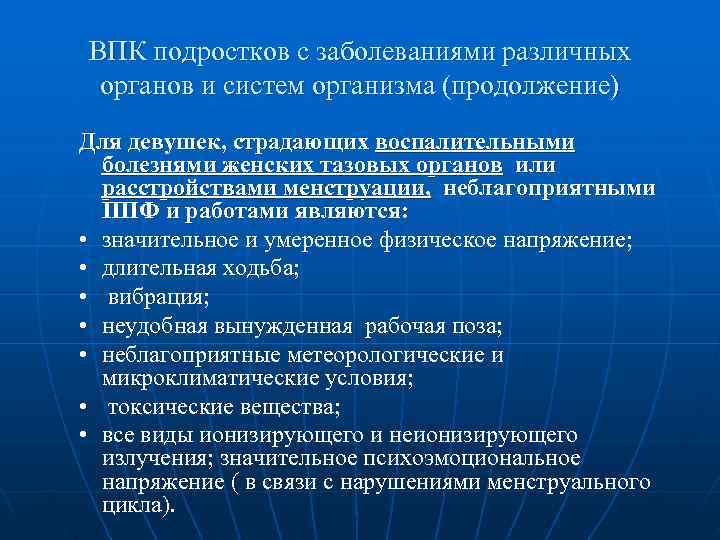 ВПК подростков с заболеваниями различных органов и систем организма (продолжение)

Для девушек, страдающих воспалительными болезнями женских тазовых органов или расстройствами менструации, неблагоприятными ППФ и работами являются:

• значительное и умеренное физическое напряжение;
• длительная ходьба;
• вибрация;
• неудобная вынужденная рабочая поза;
• неблагоприятные метеорологические и микроклиматические условия;
• токсические вещества;
• все виды ионизирующего и неионизирующего излучения; значительное психоэмоциональное напряжение ( в связи с нарушениями менструального цикла).